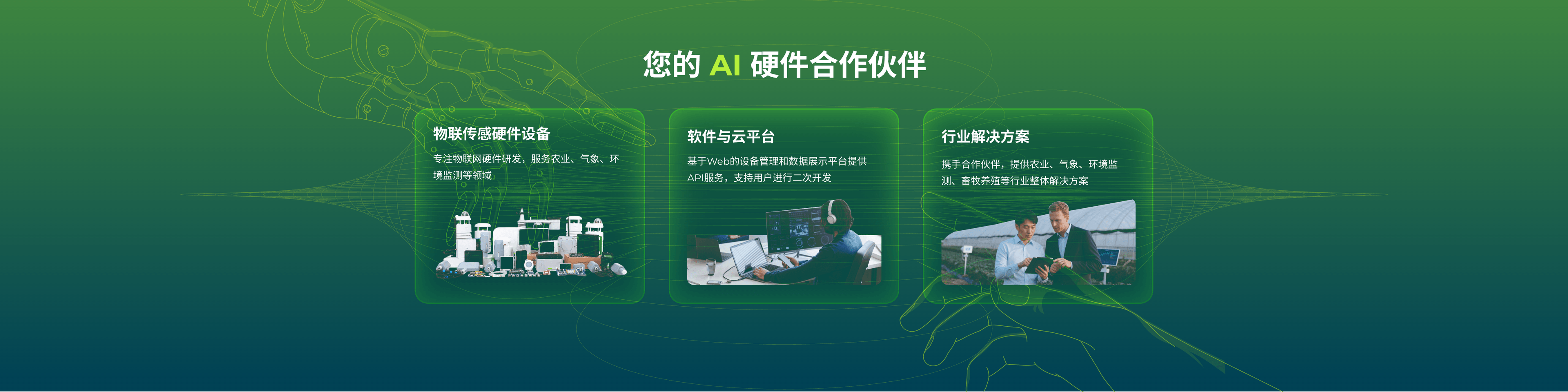 您的 AI 硬件合作伙伴

物联传感硬件设备

专注物联网硬件研发，服务农业、气象、环境监测等领域

软件与云平台

基于Web的设备管理和数据展示平台提供API服务，支持用户进行二次开发

行业解决方案

携手合作伙伴，提供农业、气象、环境监测、畜牧养殖等行业整体解决方案